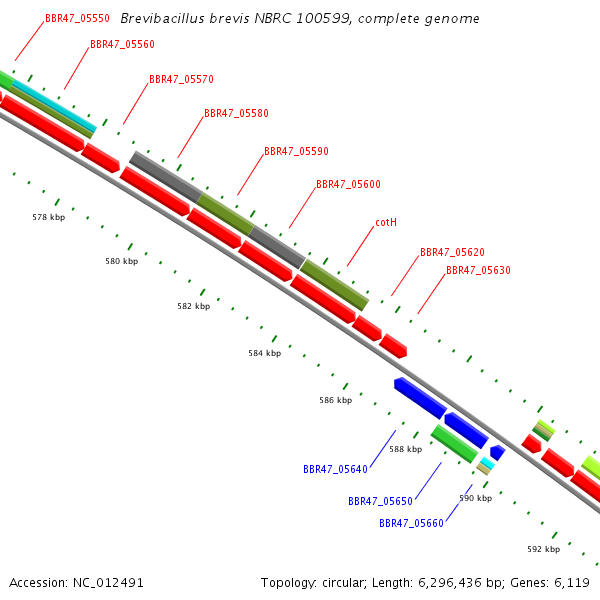 Brevibacillus brevis NBRC 100599, complete genome

BBR47_05550
BBR47_05560
BBR47_05570
BBR47_05580
BBR47_05590
BBR47_05600
cotH
BBR47_05620
BBR47_05630

578 kbp
580 kbp
582 kbp
584 kbp
586 kbp
588 kbp
590 kbp
592 kbp

BBR47_05640
BBR47_05650
BBR47_05660

Accession: NC_012491

Topology: circular; Length: 6,296,436 bp; Genes: 6,119